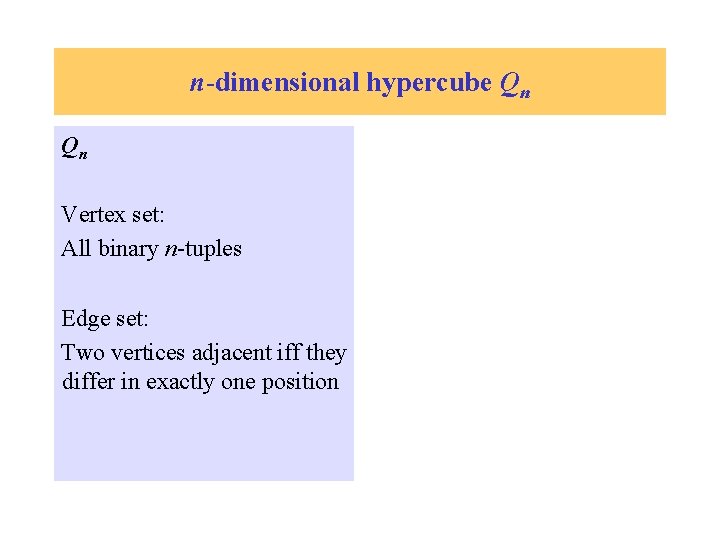 $n$-dimensional hypercube $Q_n$

$Q_n$

Vertex set:

All binary $n$-tuples

Edge set:

Two vertices adjacent iff they differ in exactly one position